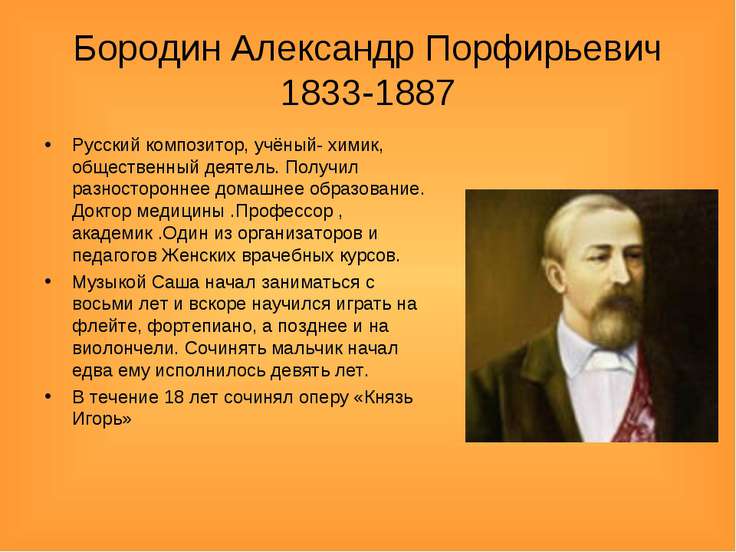 Бородин Александр Порфирьевич
1833-1887

• Русский композитор, учёный- химик, общественный деятель. Получил разностороннее домашнее образование. Доктор медицины .Профессор , академик .Один из организаторов и педагогов Женских врачебных курсов.

• Музыкой Саша начал заниматься с восьми лет и вскоре научился играть на флейте, фортепиано, а позднее и на виолончели. Сочинять мальчик начал едва ему исполнилось девять лет.

• В течение 18 лет сочинял оперу «Князь Игорь»